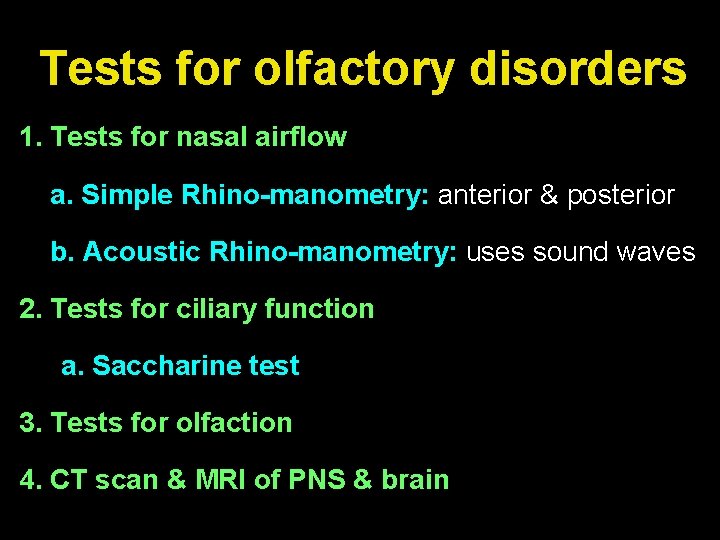 Tests for olfactory disorders

1. Tests for nasal airflow

a. Simple Rhino-manometry: anterior & posterior

b. Acoustic Rhino-manometry: uses sound waves

2. Tests for ciliary function

a. Saccharine test

3. Tests for olfaction

4. CT scan & MRI of PNS & brain